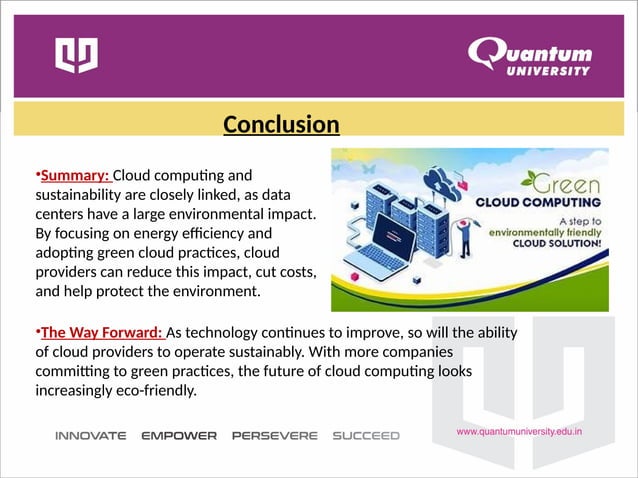 Quantum UNIVERSITY

Conclusion

•Summary: Cloud computing and sustainability are closely linked, as data centers have a large environmental impact. By focusing on energy efficiency and adopting green cloud practices, cloud providers can reduce this impact, cut costs, and help protect the environment.

Green CLOUD COMPUTING
A step to environmentally friendly CLOUD SOLUTION!

•The Way Forward: As technology continues to improve, so will the ability of cloud providers to operate sustainably. With more companies committing to green practices, the future of cloud computing looks increasingly eco-friendly.

INNOVATE EMPOWER PERSEVERE SUCCEED

www.quantumuniversity.edu.in